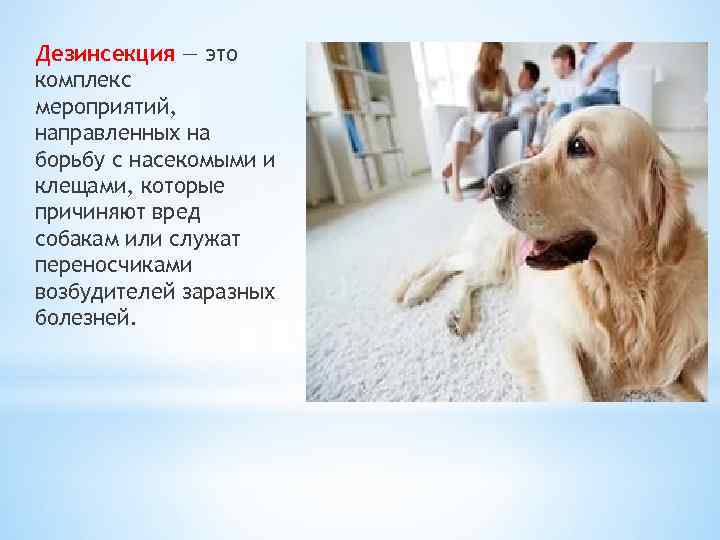 Дезинсекция — это комплекс мероприятий, направленных на борьбу с насекомыми и клещами, которые причиняют вред собакам или служат переносчиками возбудителей заразных болезней.